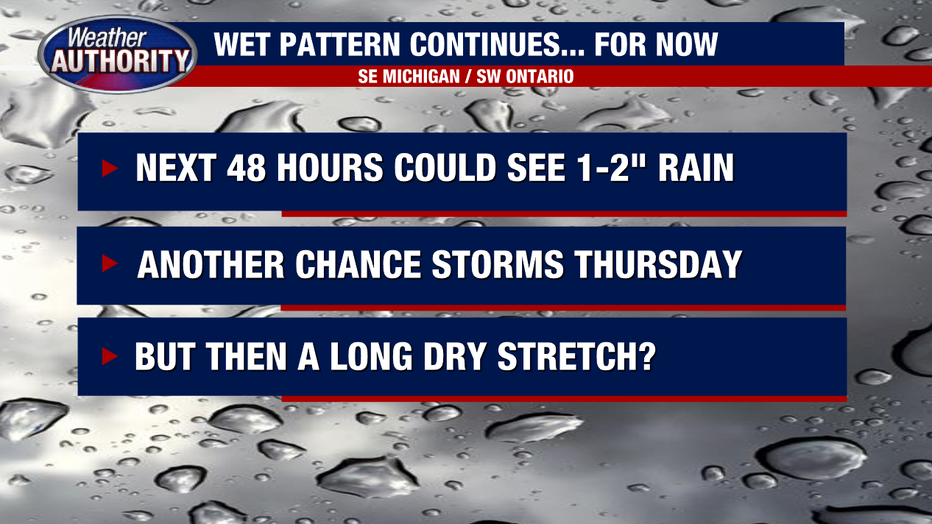 Weather AUTHORITY

WET PATTERN CONTINUES... FOR NOW

SE MICHIGAN / SW ONTARIO

NEXT 48 HOURS COULD SEE 1-2" RAIN

ANOTHER CHANCE STORMS THURSDAY

BUT THEN A LONG DRY STRETCH?